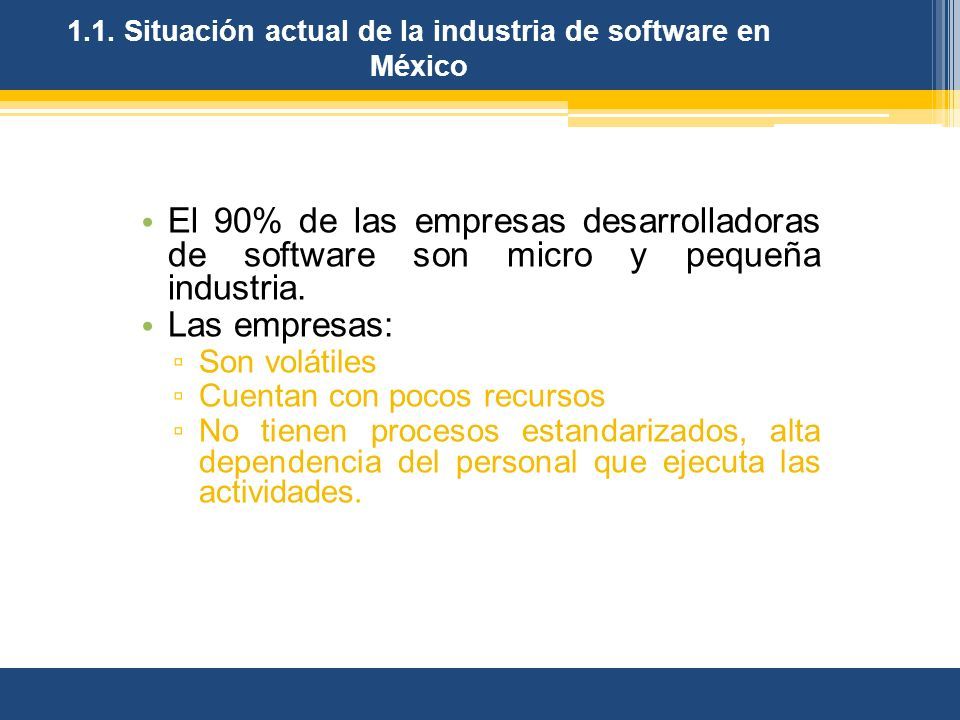 1.1. Situación actual de la industria de software en México

• El 90% de las empresas desarrolladoras de software son micro y pequeña industria.
• Las empresas:
▫ Son volátiles
▫ Cuentan con pocos recursos
▫ No tienen procesos estandarizados, alta dependencia del personal que ejecuta las actividades.